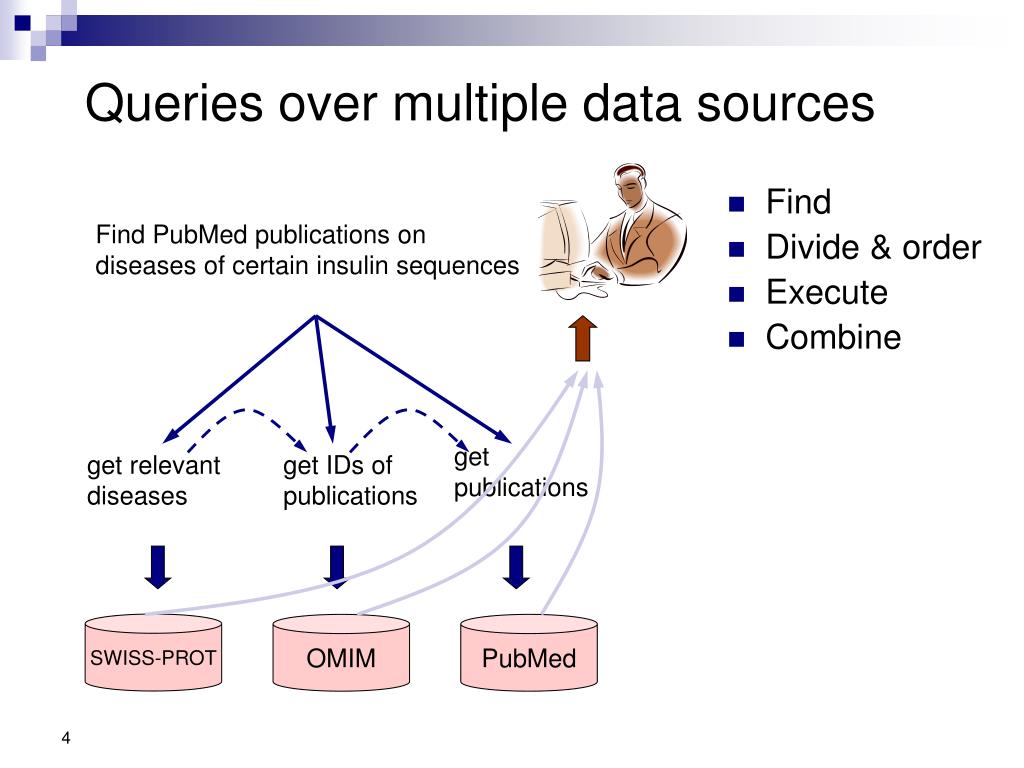 Queries over multiple data sources

Find PubMed publications on diseases of certain insulin sequences

- Find
- Divide & order
- Execute
- Combine

get relevant diseases

get IDs of publications

get publications

SWISS-PROT

OMIM

PubMed

4